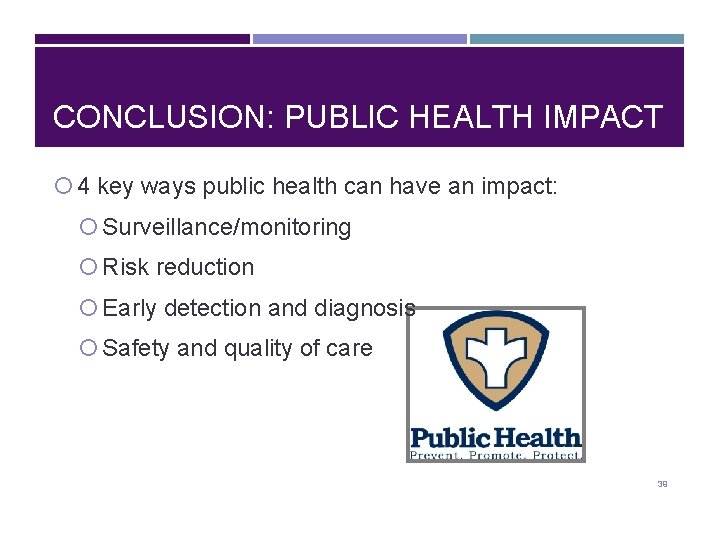 CONCLUSION: PUBLIC HEALTH IMPACT

4 key ways public health can have an impact:

Surveillance/monitoring

Risk reduction

Early detection and diagnosis

Safety and quality of care

Public Health
Prevent. Promote. Protect.

39